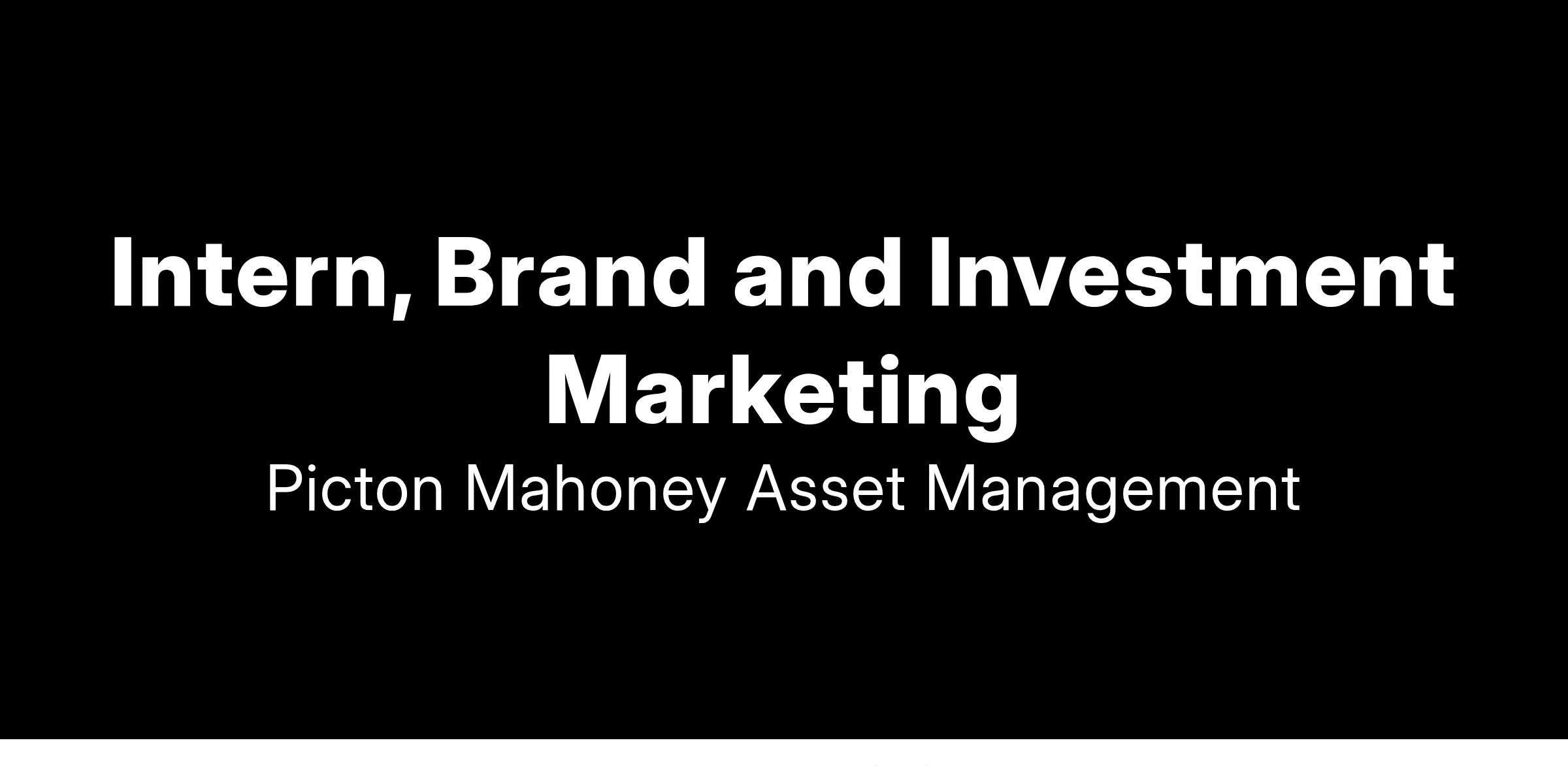 Intern, Brand and Investment Marketing

Picton Mahoney Asset Management